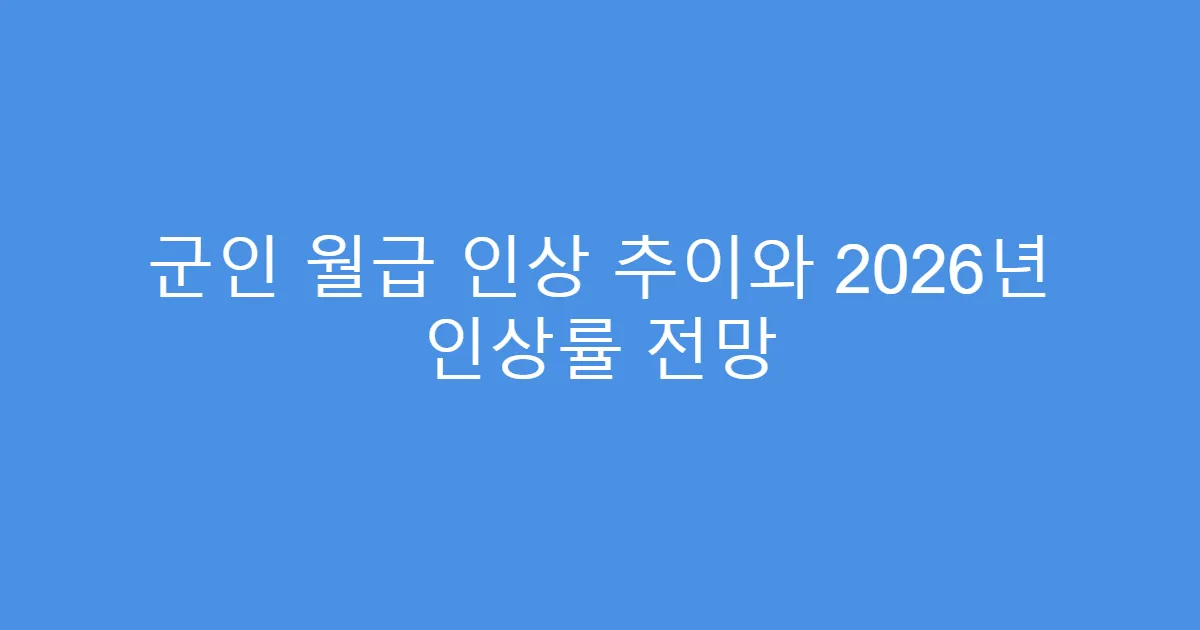 군인 월급 인상 추이와 2026년 인상률 전망